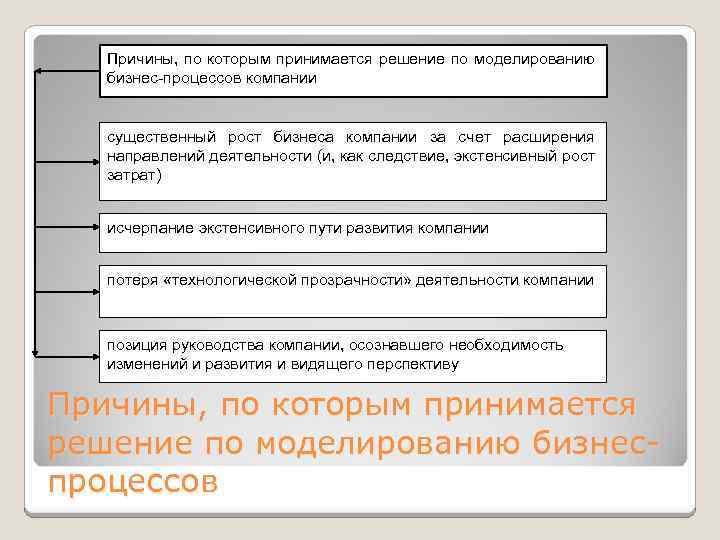 Причины, по которым принимается решение по моделированию бизнес-процессов компании

существенный рост бизнеса компании за счет расширения направлений деятельности (и, как следствие, экстенсивный рост затрат)

исчерпание экстенсивного пути развития компании

потеря «технологической прозрачности» деятельности компании

позиция руководства компании, осознавшего необходимость изменений и развития и видящего перспективу

Причины, по которым принимается решение по моделированию бизнес-процессов